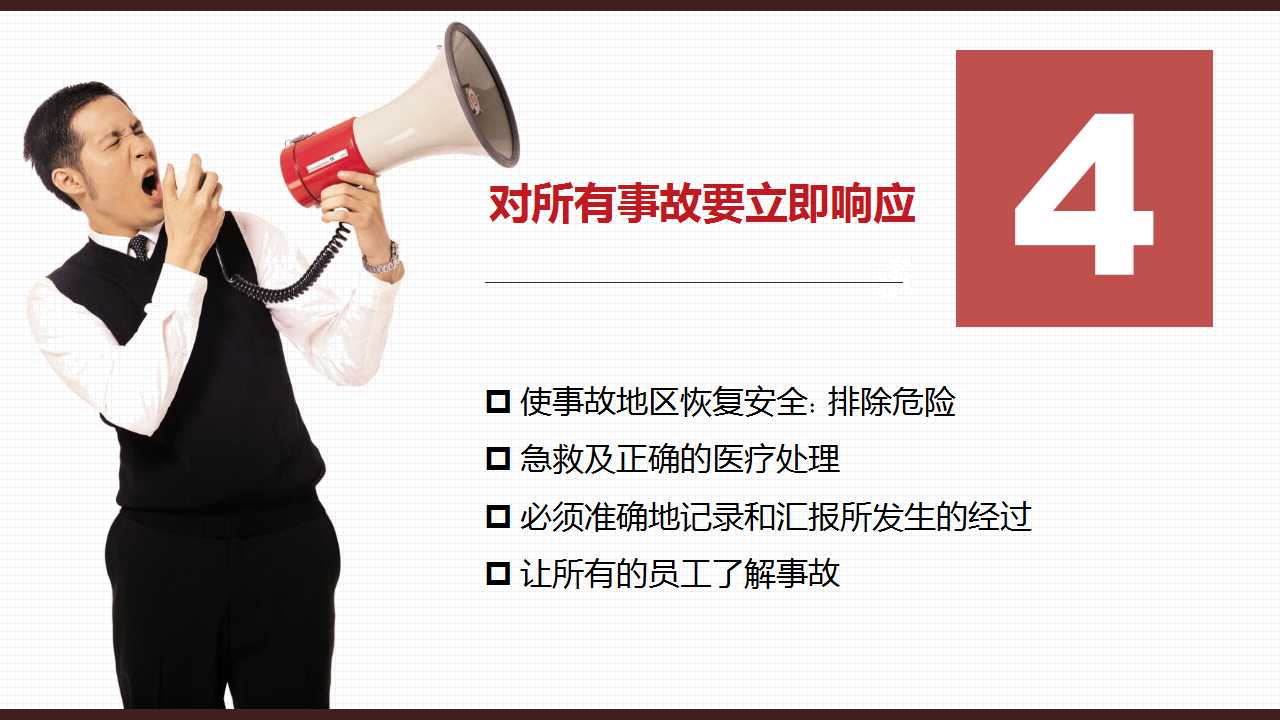 对所有事故要立即响应

4

□ 使事故地区恢复安全: 排除危险
□ 急救及正确的医疗处理
□ 必须准确地记录和汇报所发生的经过
□ 让所有的员工了解事故